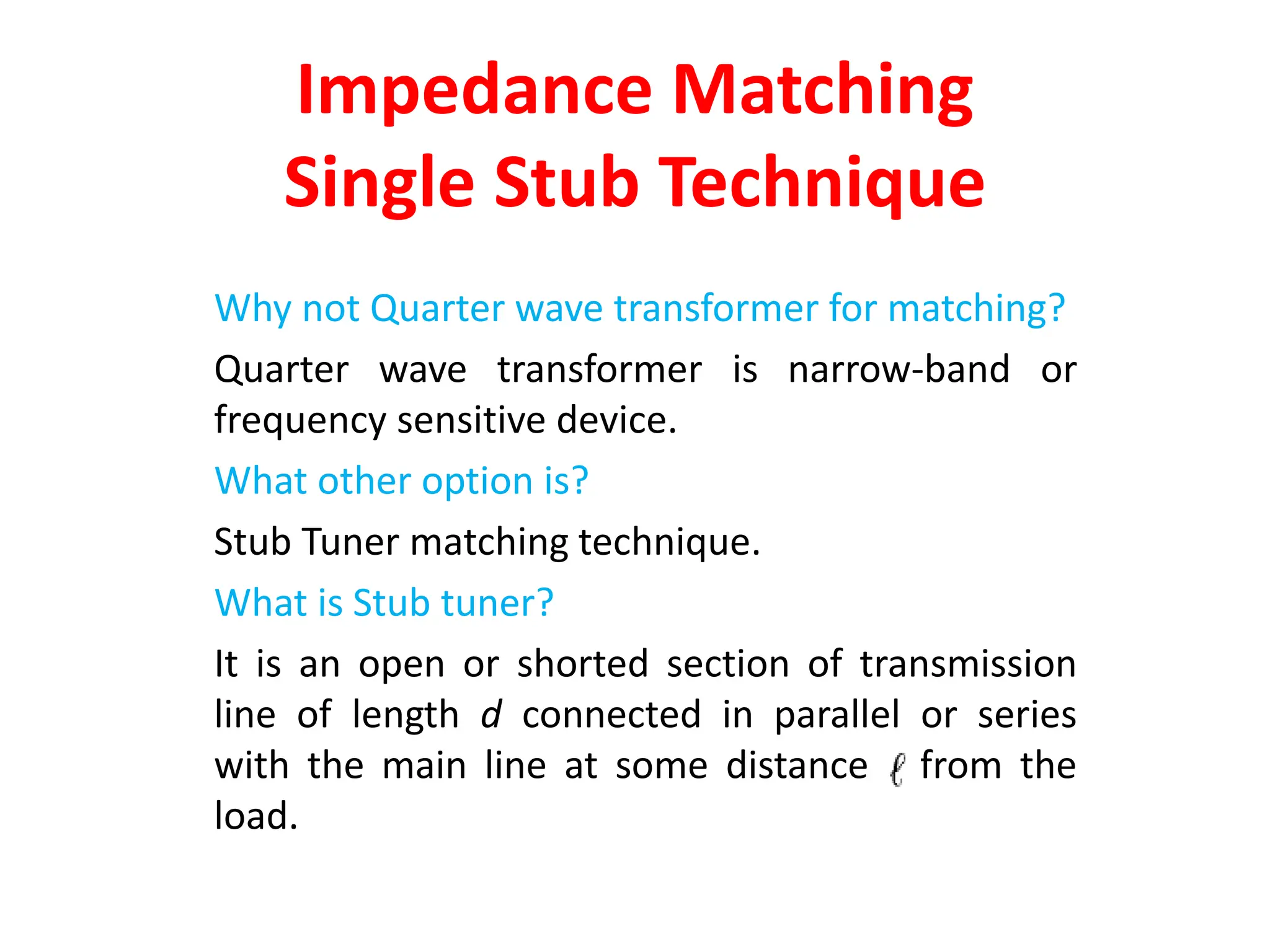 Impedance Matching
Single Stub Technique

Why not Quarter wave transformer for matching?

Quarter wave transformer is narrow-band or frequency sensitive device.

What other option is?

Stub Tuner matching technique.

What is Stub tuner?

It is an open or shorted section of transmission line of length $d$ connected in parallel or series with the main line at some distance $\ell$ from the load.